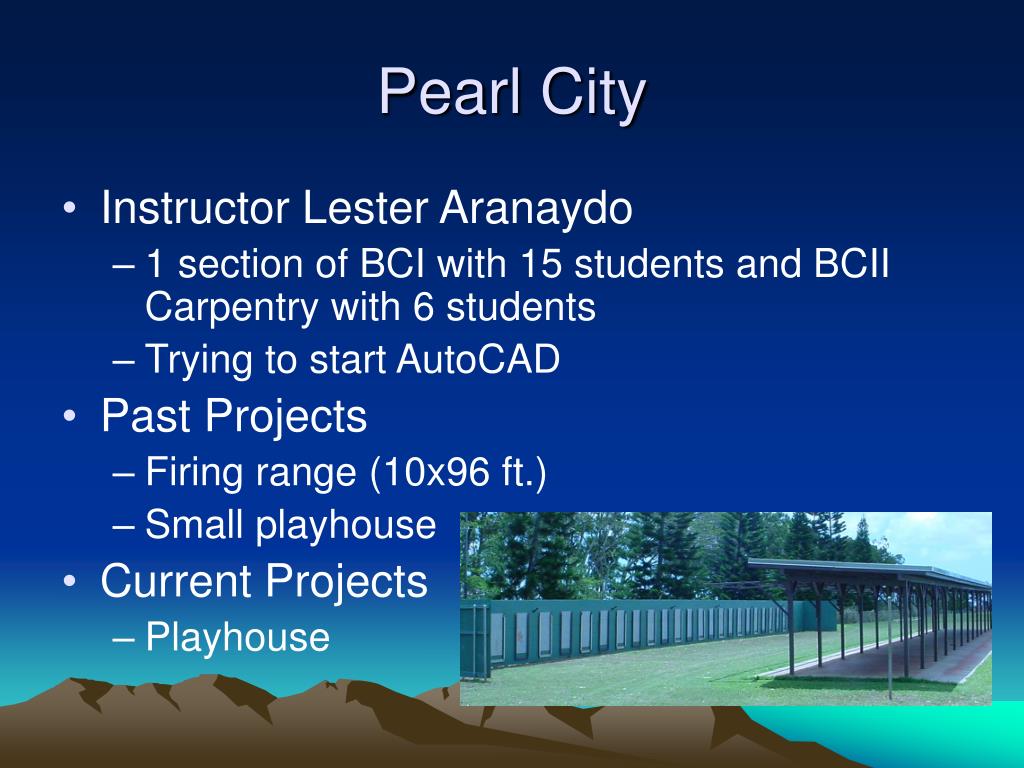 Pearl City

• Instructor Lester Aranaydo
  – 1 section of BCI with 15 students and BCII Carpentry with 6 students
  – Trying to start AutoCAD
• Past Projects
  – Firing range (10x96 ft.)
  – Small playhouse
• Current Projects
  – Playhouse